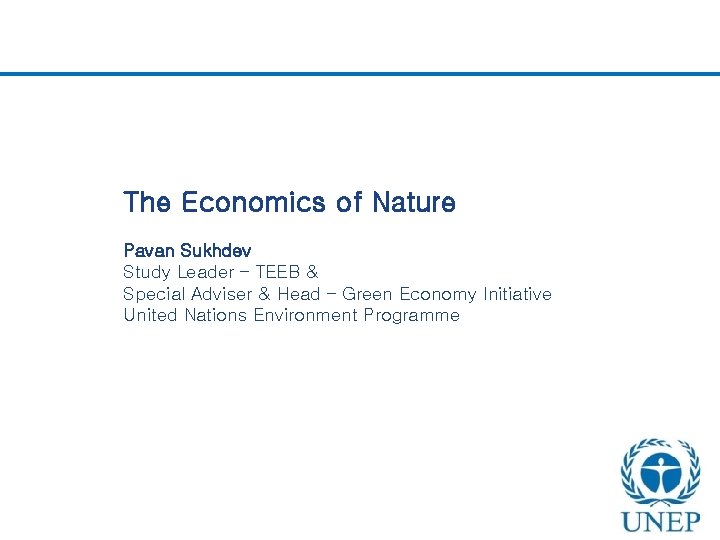 The Economics of Nature

Pavan Sukhdev
Study Leader – TEEB &
Special Adviser & Head – Green Economy Initiative
United Nations Environment Programme

UNEP